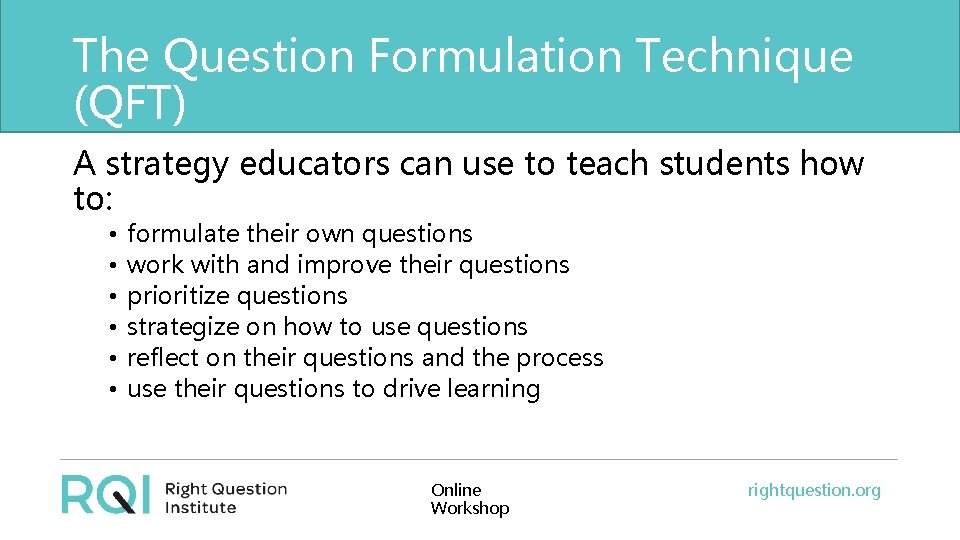 The Question Formulation Technique (QFT)

A strategy educators can use to teach students how to:

• formulate their own questions
• work with and improve their questions
• prioritize questions
• strategize on how to use questions
• reflect on their questions and the process
• use their questions to drive learning

RQI Right Question Institute

Online Workshop

rightquestion.org